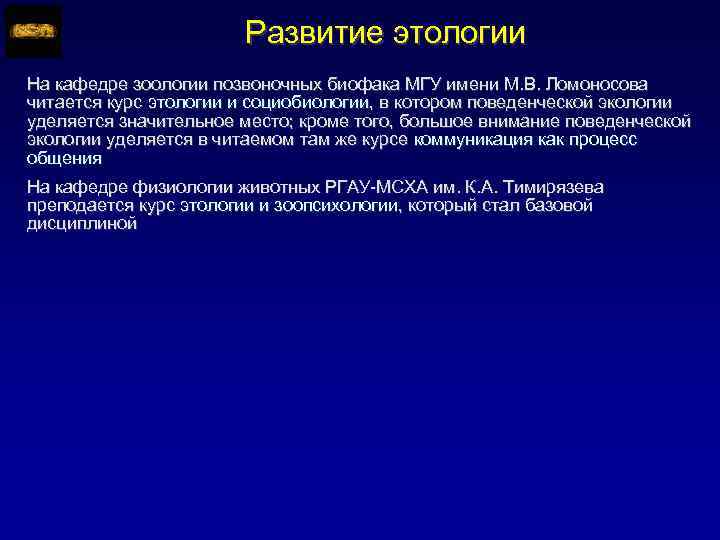 Развитие этологии

На кафедре зоологии позвоночных биофака МГУ имени М.В. Ломоносова читается курс этологии и социобиологии, в котором поведенческой экологии уделяется значительное место; кроме того, большое внимание поведенческой экологии уделяется в читаемом там же курсе коммуникация как процесс общения

На кафедре физиологии животных РГАУ-МСХА им. К.А. Тимирязева преподается курс этологии и зоопсихологии, который стал базовой дисциплиной